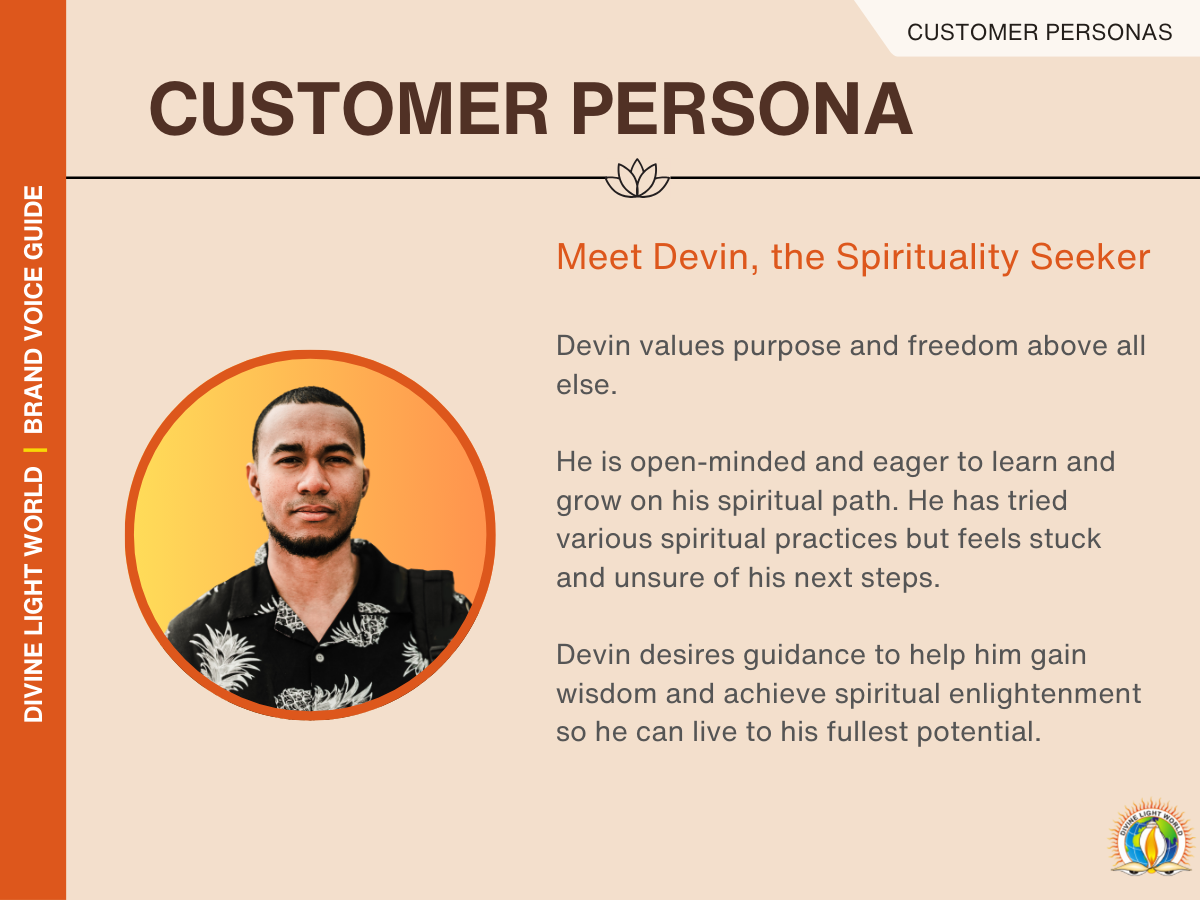 DIVINE LIGHT WORLD | BRAND VOICE GUIDE

CUSTOMER PERSONAS

CUSTOMER PERSONA

Meet Devin, the Spirituality Seeker

Devin values purpose and freedom above all else.

He is open-minded and eager to learn and grow on his spiritual path. He has tried various spiritual practices but feels stuck and unsure of his next steps.

Devin desires guidance to help him gain wisdom and achieve spiritual enlightenment so he can live to his fullest potential.

DIVINE LIGHT WORLD